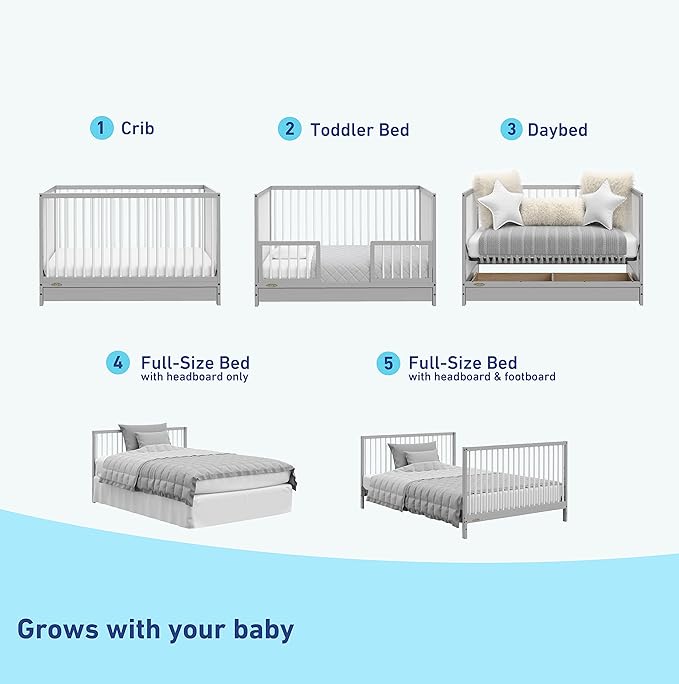 1 Crib

2 Toddler Bed

3 Daybed

4 Full-Size Bed
with headboard only

5 Full-Size Bed
with headboard & footboard

Grows with your baby